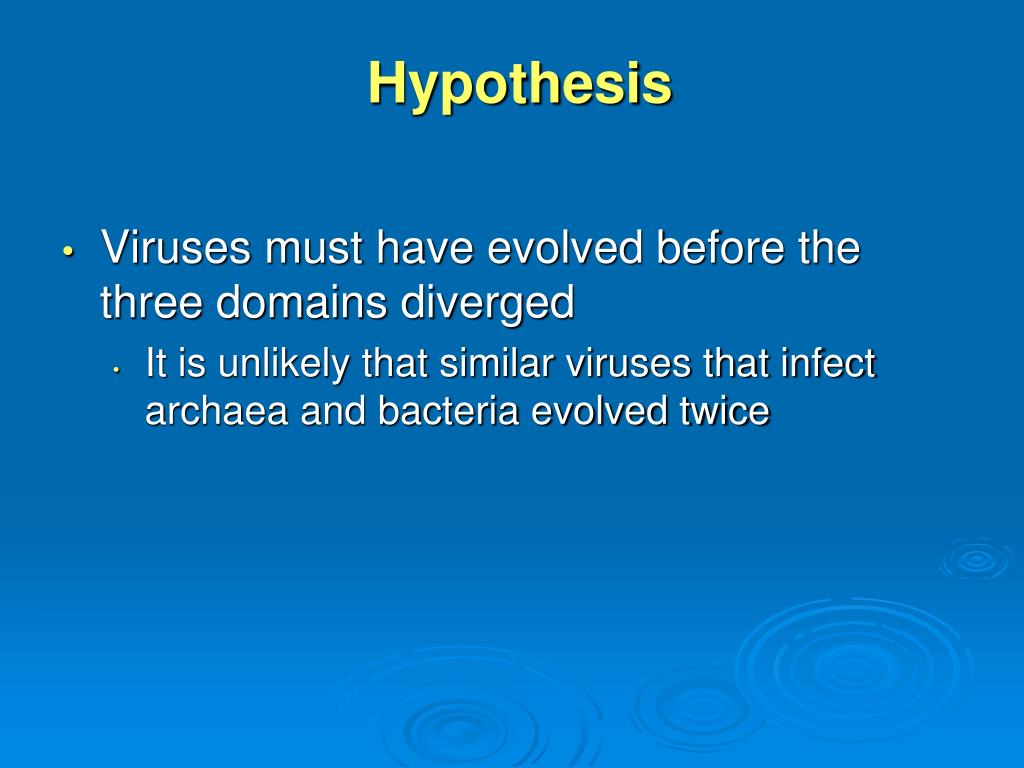 Hypothesis

• Viruses must have evolved before the three domains diverged

• It is unlikely that similar viruses that infect archaea and bacteria evolved twice